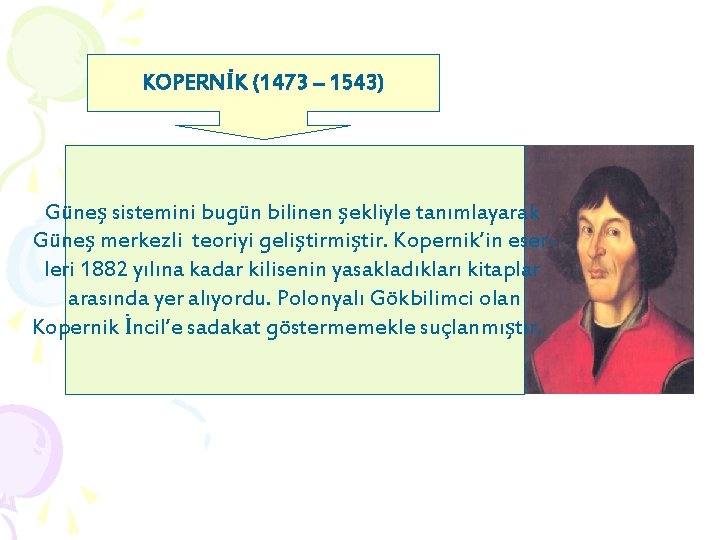 KOPERNİK (1473 – 1543)

Güneş sistemini bugün bilinen şekliyle tanımlayarak Güneş merkezli teoriyi geliştirmiştir. Kopernik'in eserleri 1882 yılına kadar kilisenin yasakladıkları kitaplar arasında yer alıyordu. Polonyalı Gökbilimci olan Kopernik İncil'e sadakat göstermemekle suçlanmıştır.